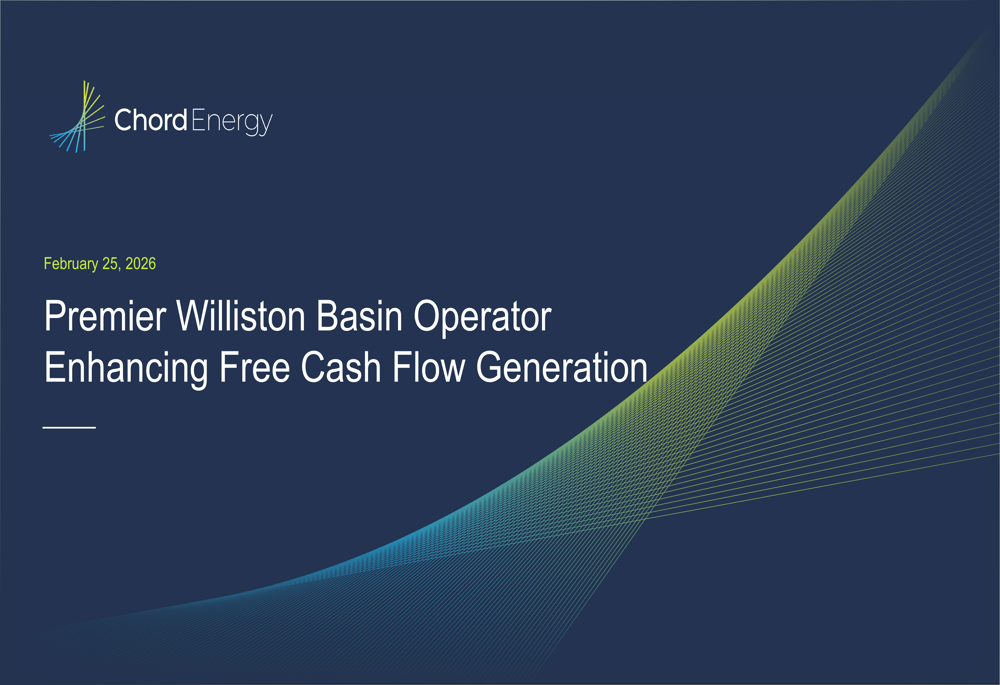 Chord Energy

February 25, 2026

Premier Williston Basin Operator Enhancing Free Cash Flow Generation